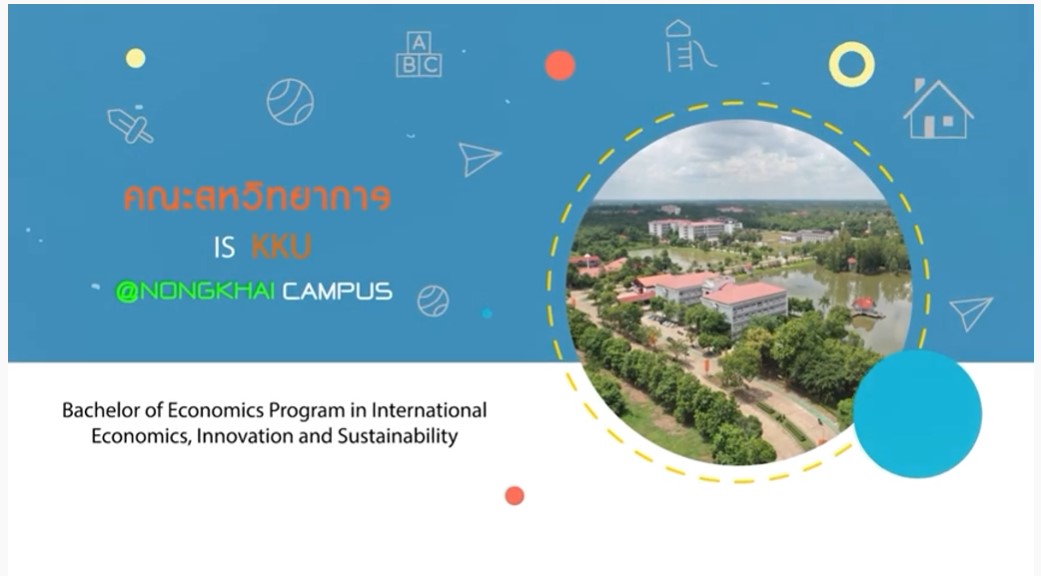 A B C

คณะสหวิทยาการ

IS KKU

@NONGKHAI CAMPUS

Bachelor of Economics Program in International Economics, Innovation and Sustainability